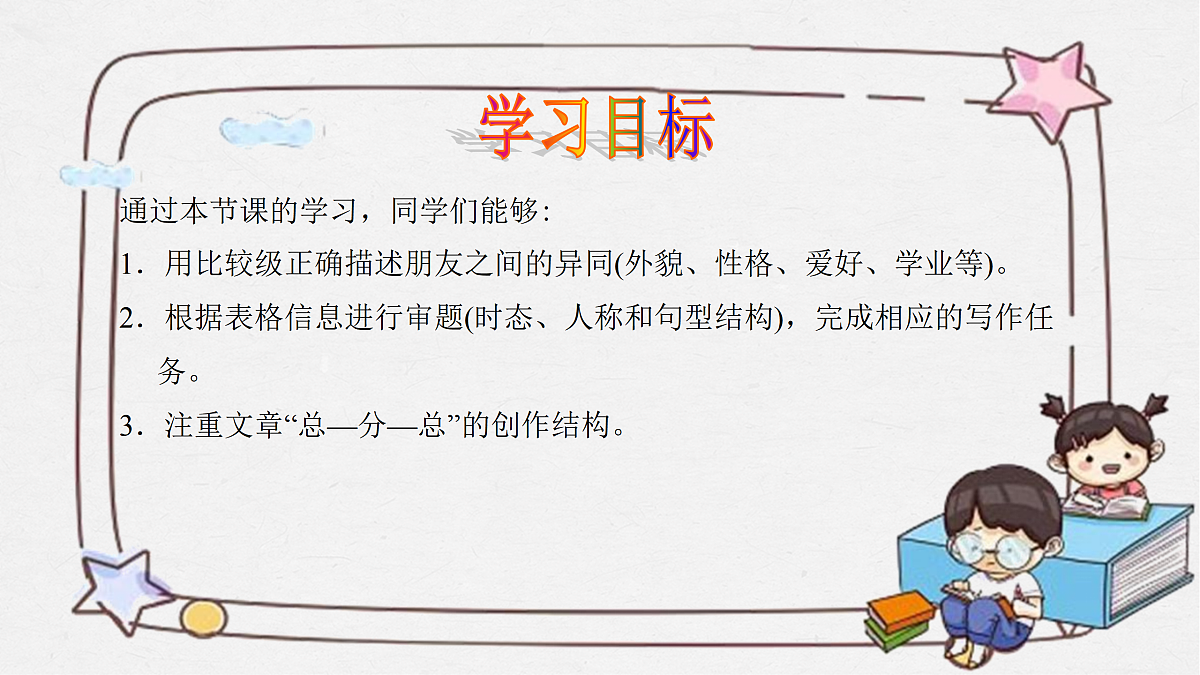 学习目标

通过本节课的学习，同学们能够:

1．用比较级正确描述朋友之间的异同(外貌、性格、爱好、学业等)。

2．根据表格信息进行审题(时态、人称和句型结构)，完成相应的写作任务。

3．注重文章“总—分—总”的创作结构。